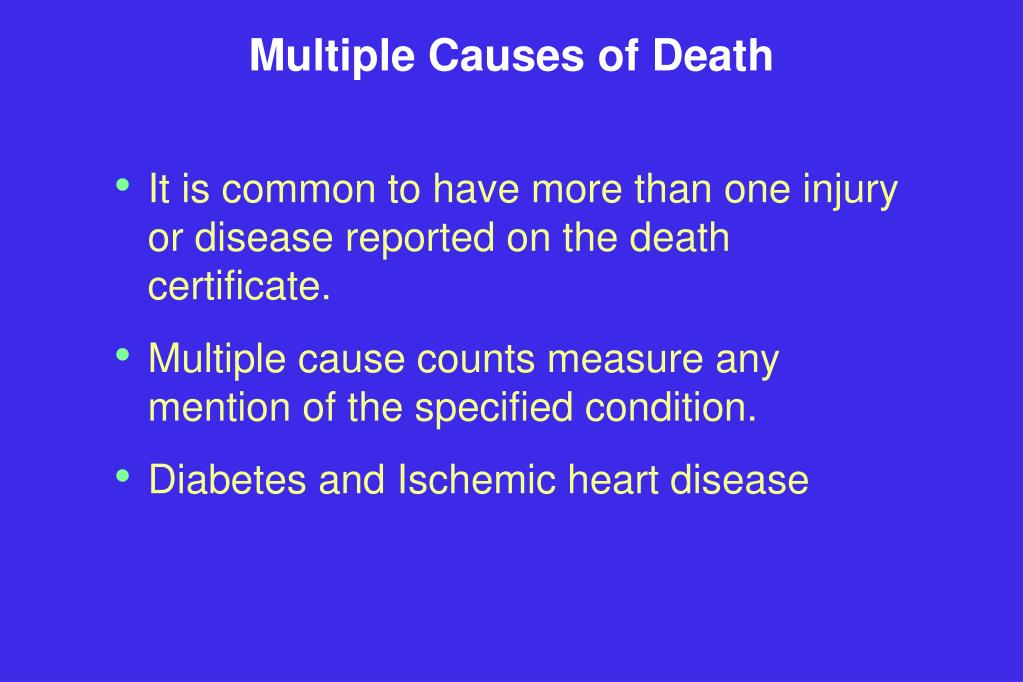 Multiple Causes of Death

• It is common to have more than one injury or disease reported on the death certificate.

• Multiple cause counts measure any mention of the specified condition.

• Diabetes and Ischemic heart disease